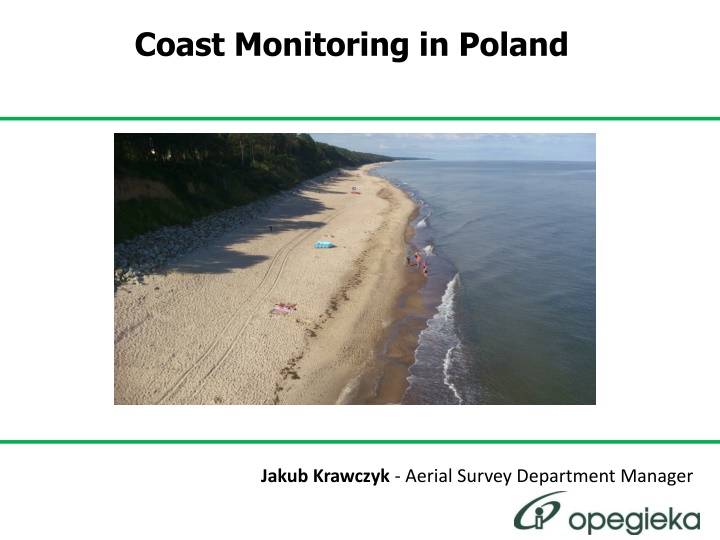 Coast Monitoring in Poland

Jakub Krawczyk - Aerial Survey Department Manager

opegieka